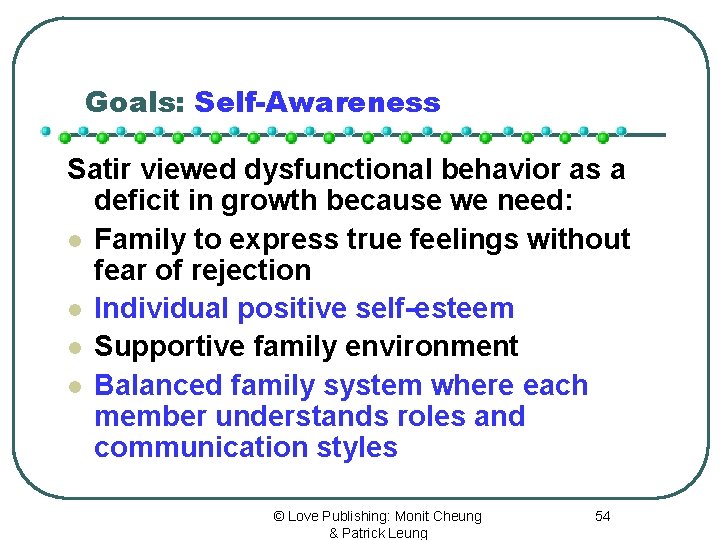 Goals: Self-Awareness

Satir viewed dysfunctional behavior as a deficit in growth because we need:

- Family to express true feelings without fear of rejection
- Individual positive self-esteem
- Supportive family environment
- Balanced family system where each member understands roles and communication styles

© Love Publishing: Monit Cheung & Patrick Leung

54